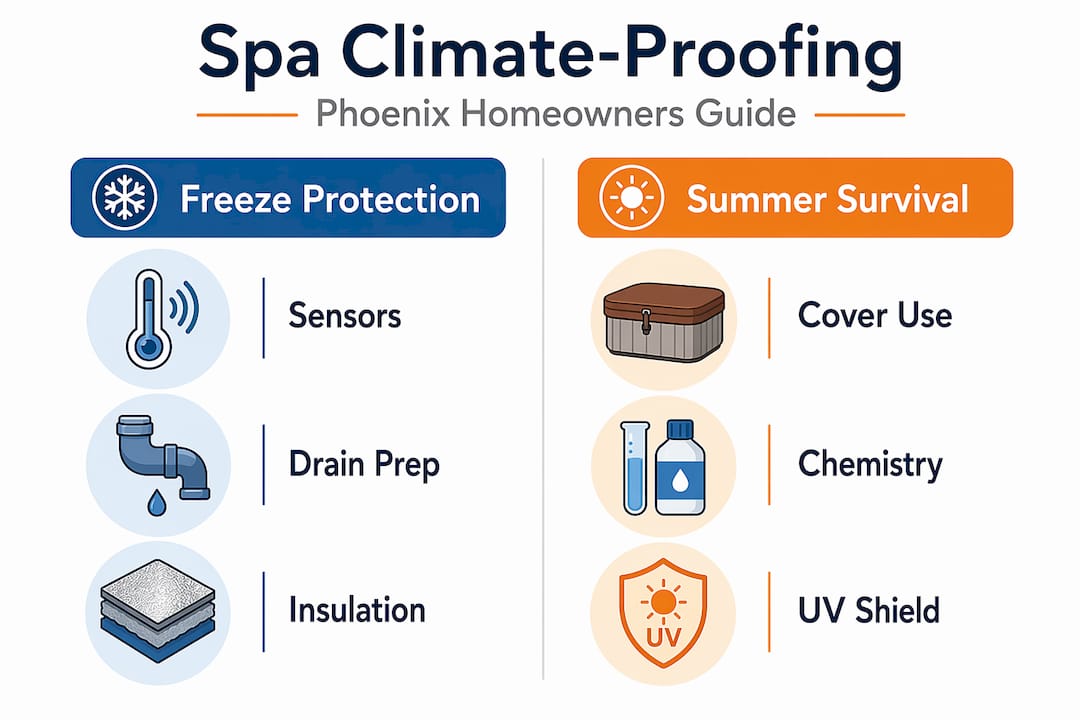 Spa Climate-Proofing

Phoenix Homeowners Guide

Freeze Protection

Sensors

Drain Prep

Insulation

Summer Survival

Cover Use

Chemistry

UV

UV Shield